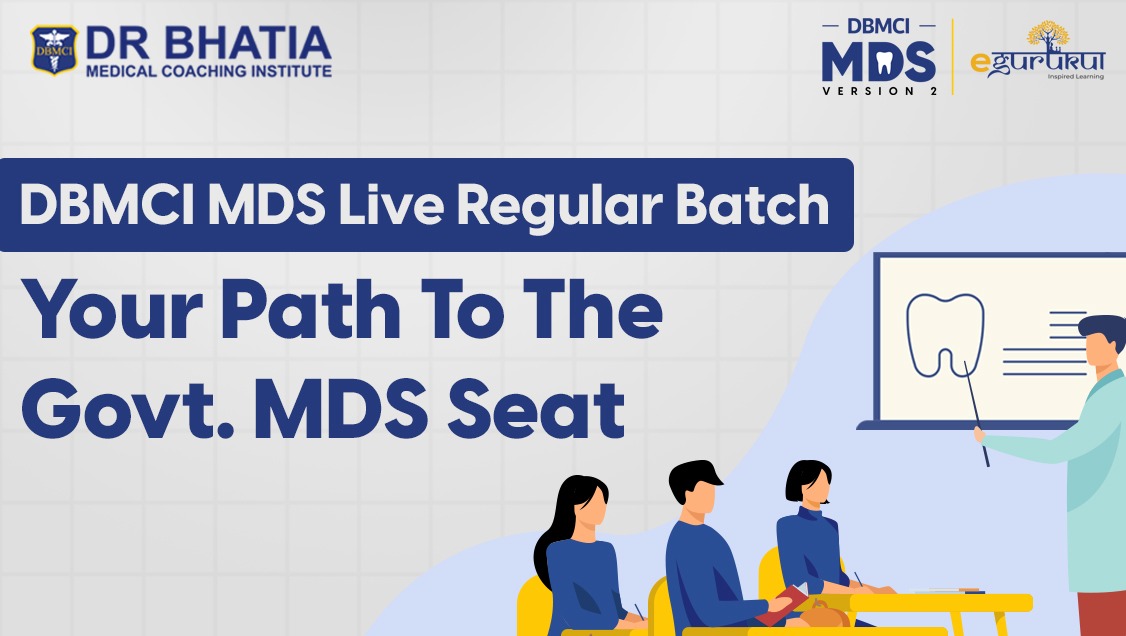 DBMCI

DR BHATIA
MEDICAL COACHING INSTITUTE

DBMCI
MDS
VERSION 2

egurukul
Inspired Learning

DBMCI MDS Live Regular Batch

Your Path To The Govt. MDS Seat